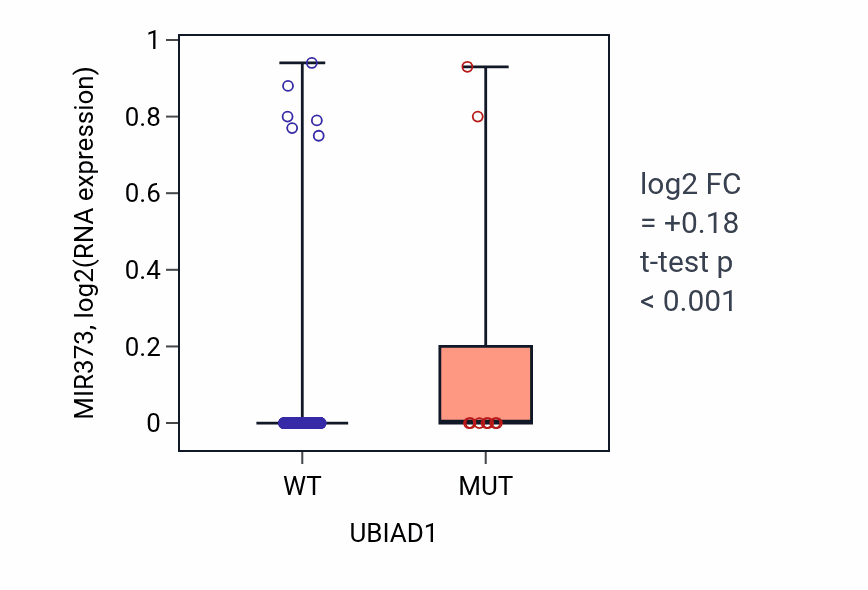 MIR373, log2(RNA expression)

1
0.8
0.6
0.4
0.2
0

WT
MUT

UBIAD1

log2 FC
= +0.18
t-test p
< 0.001